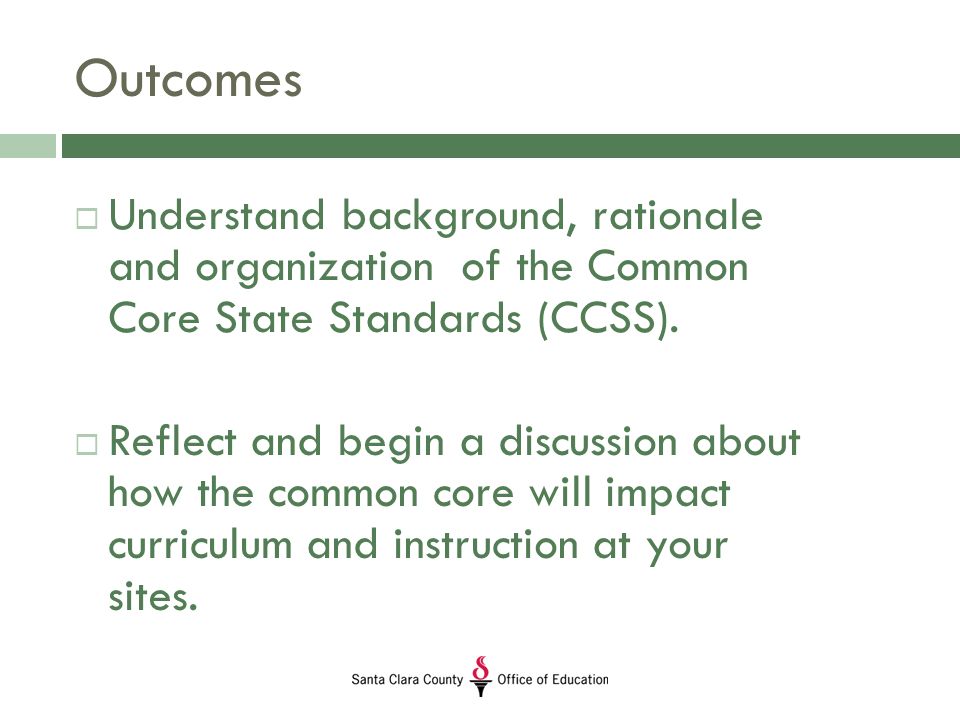 Outcomes

□ Understand background, rationale and organization of the Common Core State Standards (CCSS).

□ Reflect and begin a discussion about how the common core will impact curriculum and instruction at your sites.

Santa Clara County Office of Education